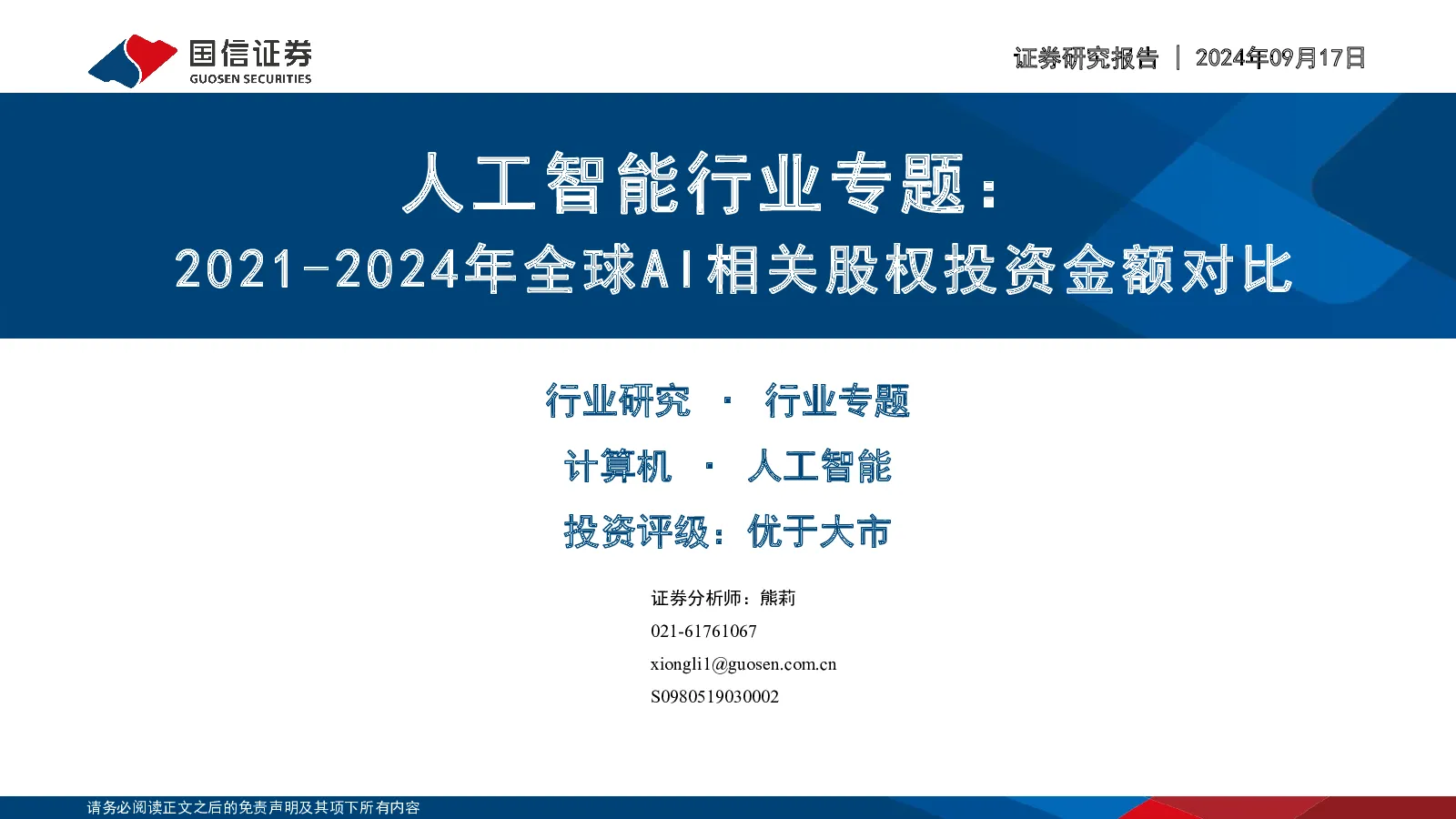 国信证券
GUOSEN SECURITIES

证券研究报告 | 2024年09月17日

人工智能行业专题：
2021-2024年全球AI相关股权投资金额对比

行业研究 · 行业专题
计算机 · 人工智能
投资评级：优于大市

证券分析师：熊莉
021-61761067
xiongli1@guosen.com.cn
S0980519030002

请务必阅读正文之后的免责声明及其项下所有内容